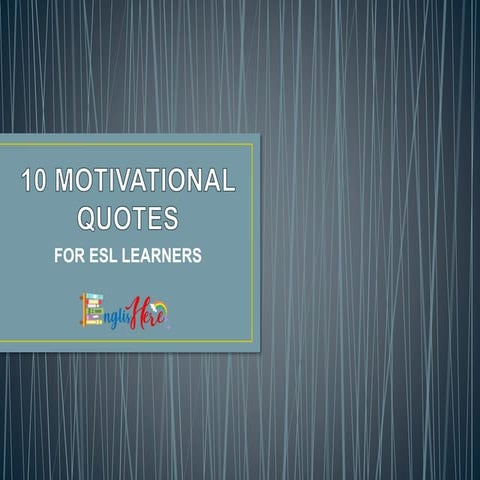 10 MOTIVATIONAL QUOTES

FOR ESL LEARNERS

EnglisHere